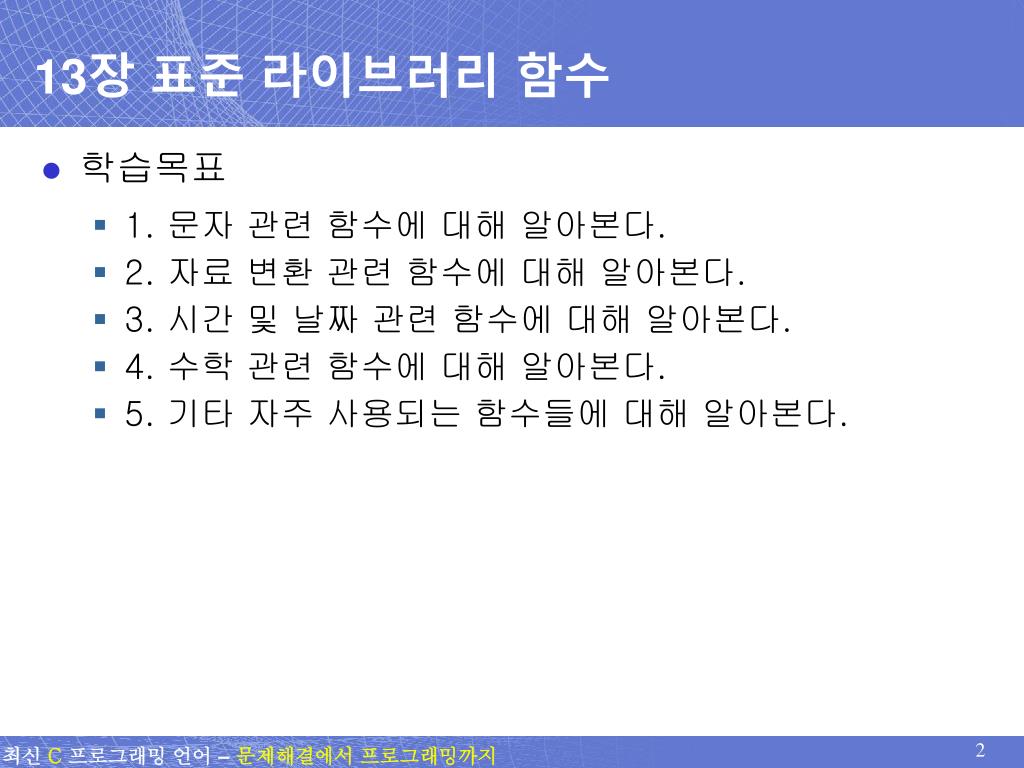 13장 표준 라이브러리 함수

학습목표

1. 문자 관련 함수에 대해 알아본다.
2. 자료 변환 관련 함수에 대해 알아본다.
3. 시간 및 날짜 관련 함수에 대해 알아본다.
4. 수학 관련 함수에 대해 알아본다.
5. 기타 자주 사용되는 함수들에 대해 알아본다.

최신 C 프로그래밍 언어 – 문제해결에서 프로그래밍까지

2